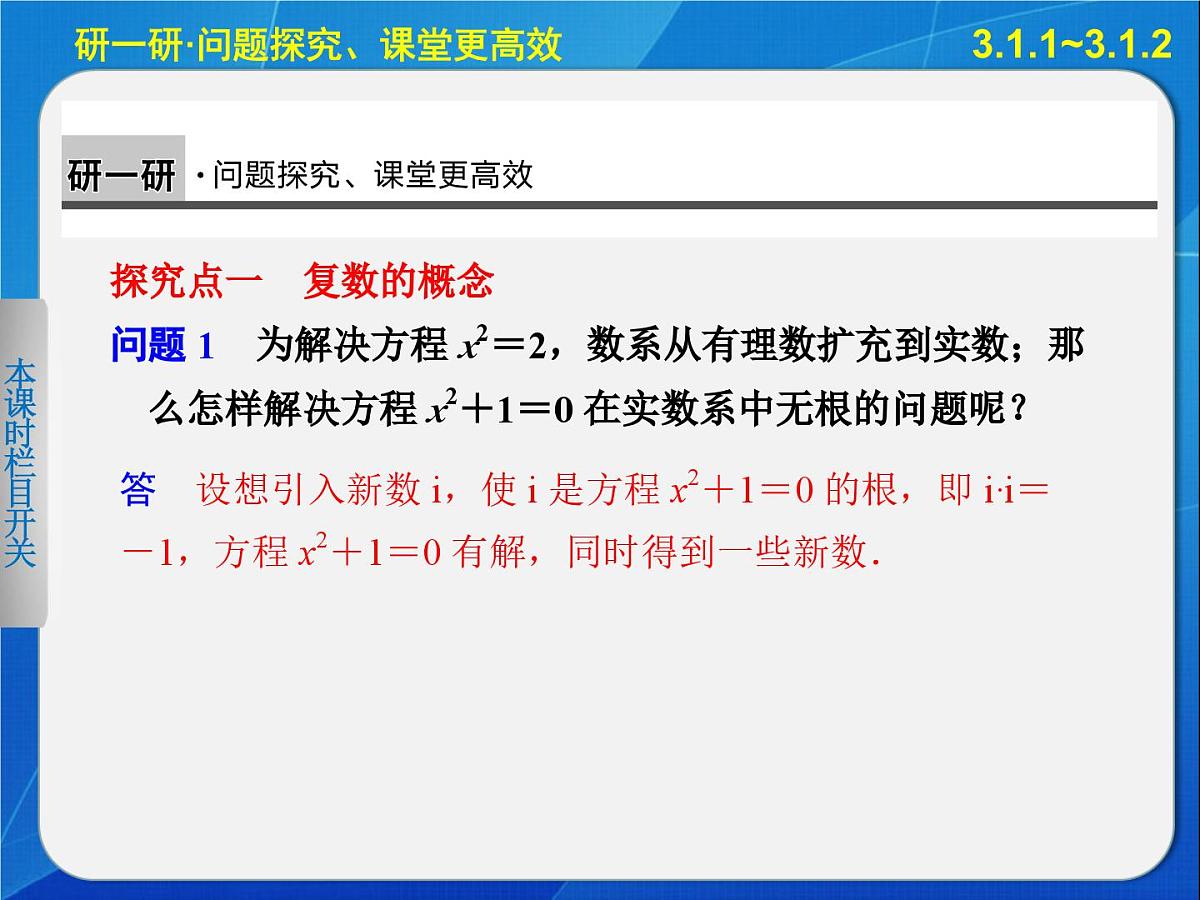 研一研·问题探究、课堂更高效 3.1.1~3.1.2

研一研 ·问题探究、课堂更高效

本课时栏目开关

探究点一 复数的概念

问题 1 为解决方程 $x^2=2$，数系从有理数扩充到实数；那么怎样解决方程 $x^2+1=0$ 在实数系中无根的问题呢？

答 设想引入新数 i，使 i 是方程 $x^2+1=0$ 的根，即 $i \cdot i=-1$，方程 $x^2+1=0$ 有解，同时得到一些新数.